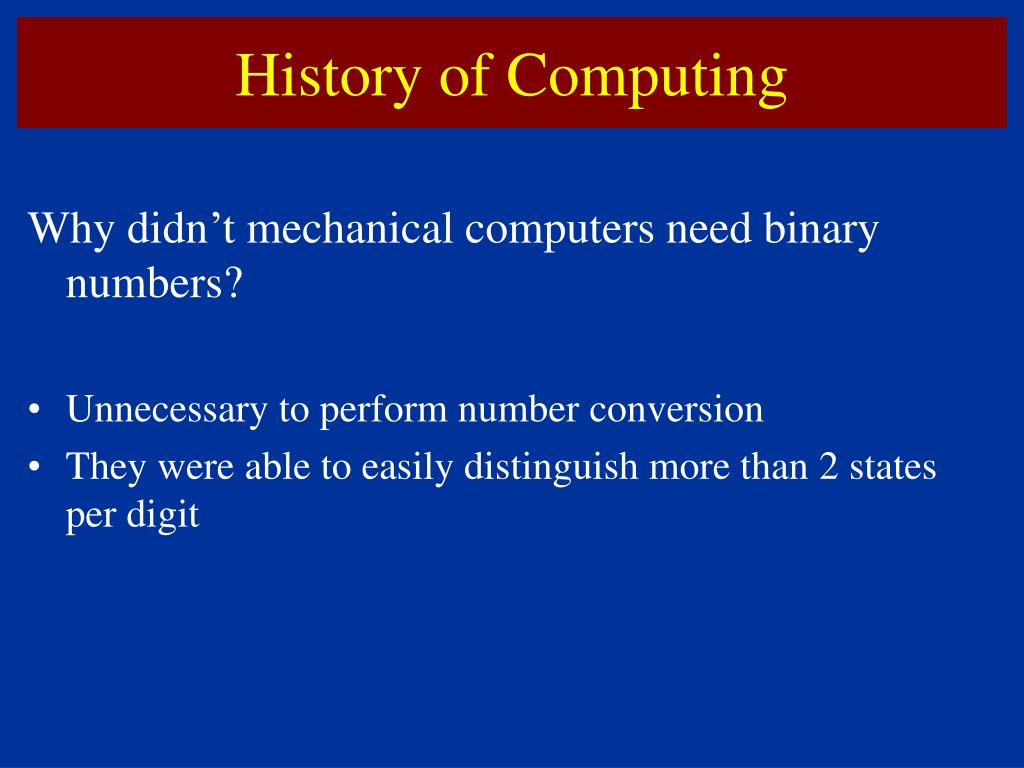 History of Computing

Why didn’t mechanical computers need binary numbers?

• Unnecessary to perform number conversion
• They were able to easily distinguish more than 2 states per digit